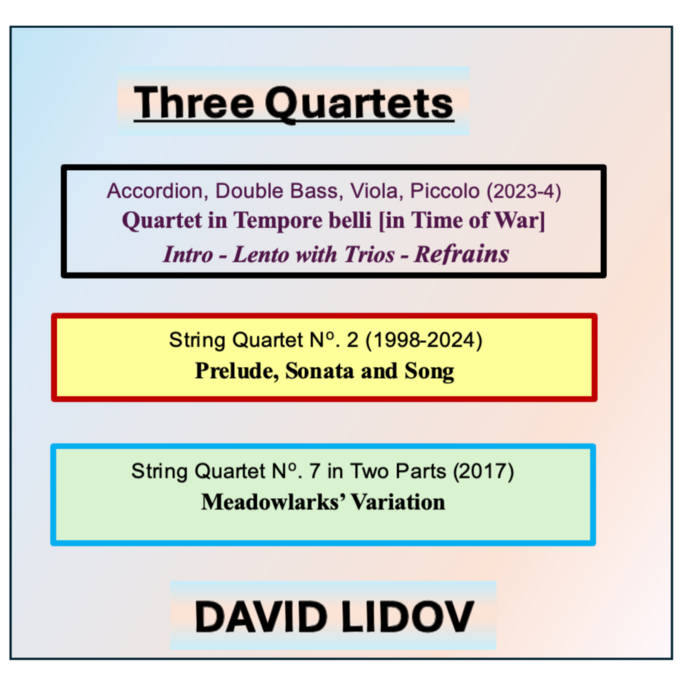 Three Quartets

Accordion, Double Bass, Viola, Piccolo (2023-4)
Quartet in Tempore belli [in Time of War]
Intro - Lento with Trios - Refrains

String Quartet Nº. 2 (1998-2024)
Prelude, Sonata and Song

String Quartet Nº. 7 in Two Parts (2017)
Meadowlarks' Variation

DAVID LIDOV